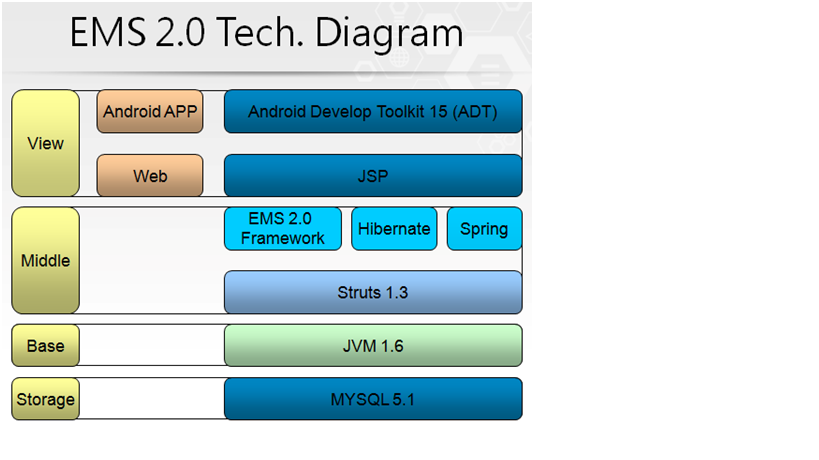 EMS 2.0 Tech. Diagram

View

Android APP

Android Develop Toolkit 15 (ADT)

Web

JSP

Middle

EMS 2.0 Framework

Hibernate

Spring

Struts 1.3

Base

JVM 1.6

Storage

MYSQL 5.1